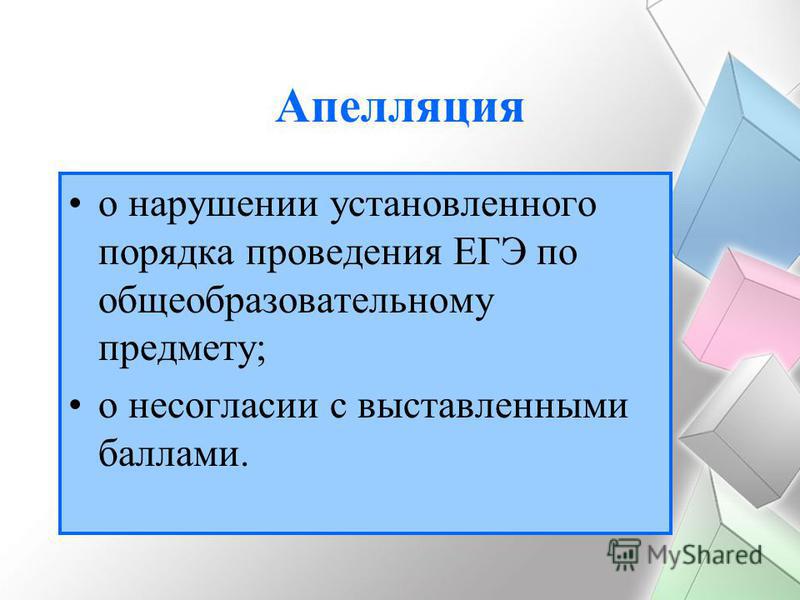 Апелляция

• о нарушении установленного порядка проведения ЕГЭ по общеобразовательному предмету;

• о несогласии с выставленными баллами.

MyShared